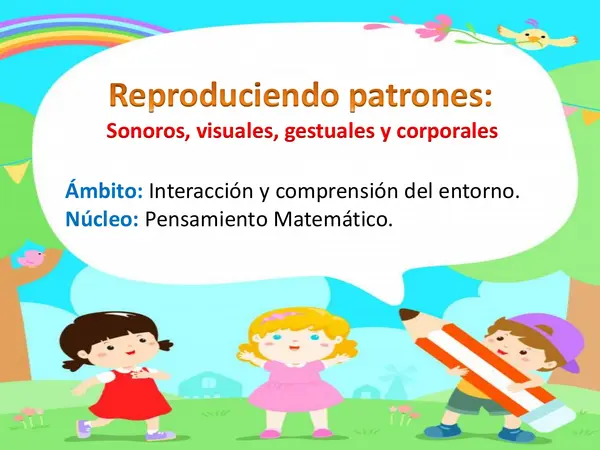 Reproduciendo patrones:
Sonoros, visuales, gestuales y corporales

Ámbito: Interacción y comprensión del entorno.
Núcleo: Pensamiento Matemático.